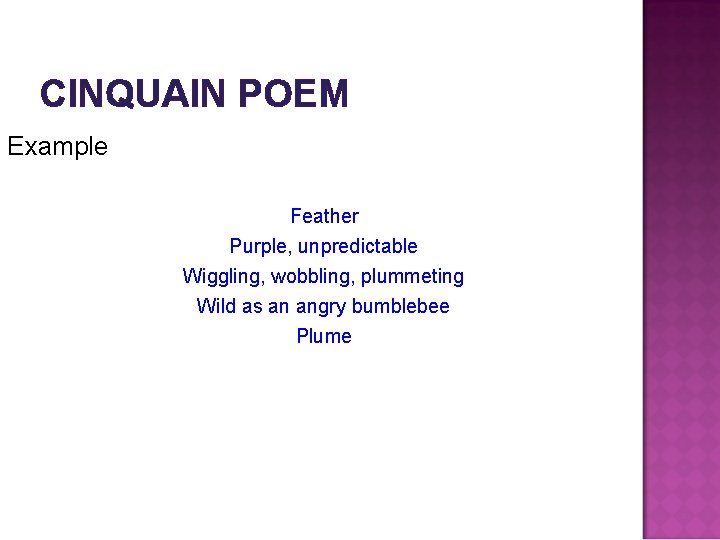 CINQUAIN POEM

Example

Feather
Purple, unpredictable
Wiggling, wobbling, plummeting
Wild as an angry bumblebee
Plume